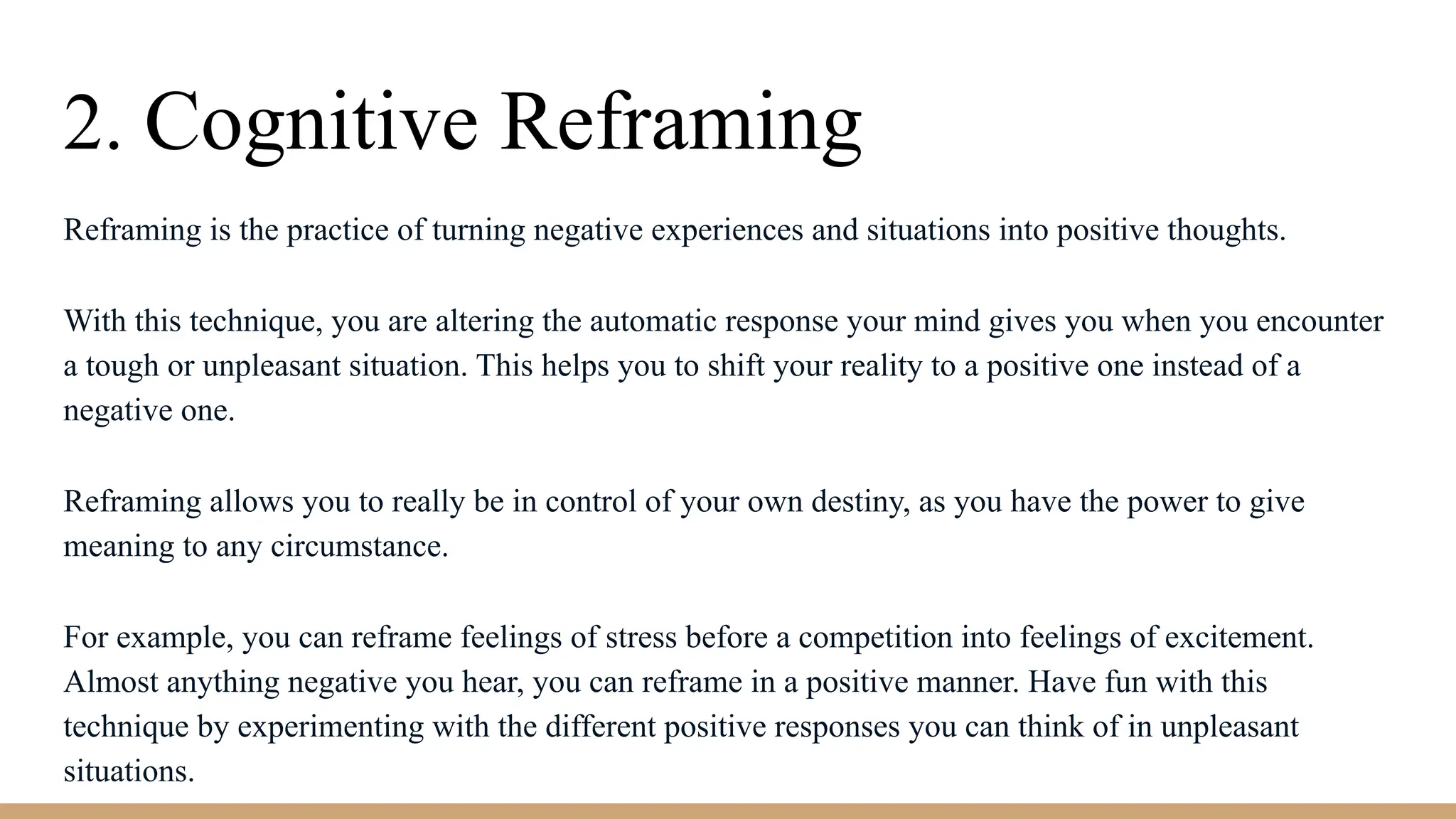 2. Cognitive Reframing

Reframing is the practice of turning negative experiences and situations into positive thoughts.

With this technique, you are altering the automatic response your mind gives you when you encounter a tough or unpleasant situation. This helps you to shift your reality to a positive one instead of a negative one.

Reframing allows you to really be in control of your own destiny, as you have the power to give meaning to any circumstance.

For example, you can reframe feelings of stress before a competition into feelings of excitement. Almost anything negative you hear, you can reframe in a positive manner. Have fun with this technique by experimenting with the different positive responses you can think of in unpleasant situations.